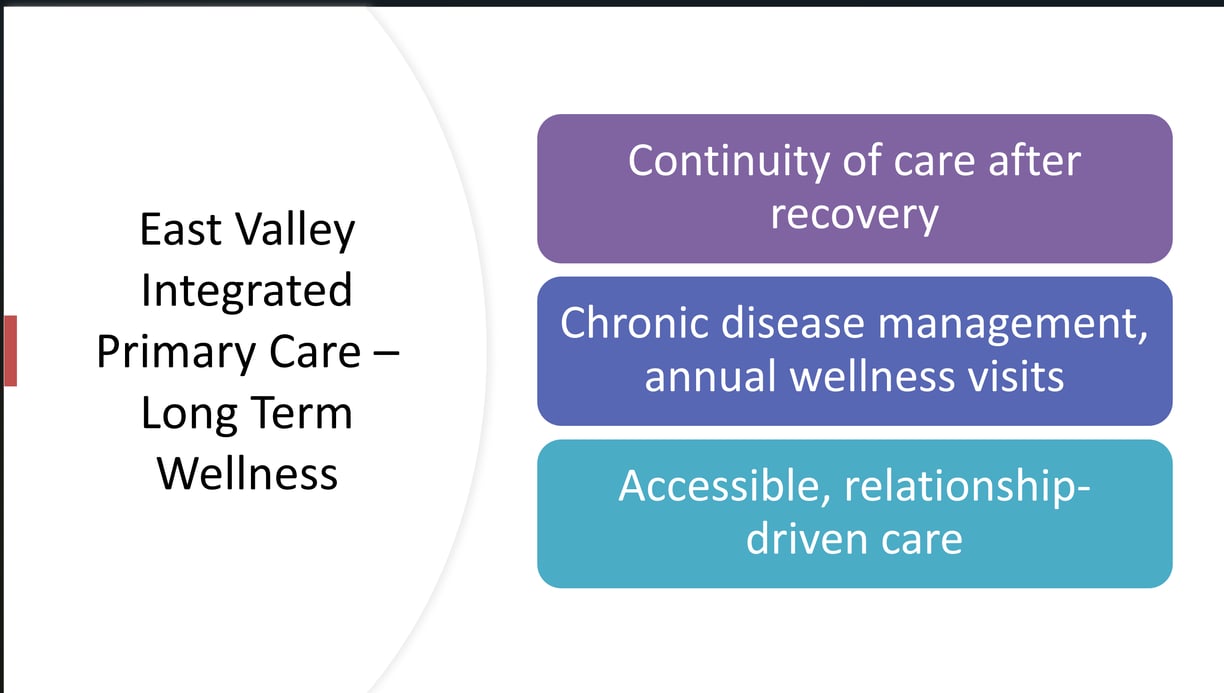 East Valley Integrated Primary Care – Long Term Wellness

Continuity of care after recovery

Chronic disease management, annual wellness visits

Accessible, relationship-driven care